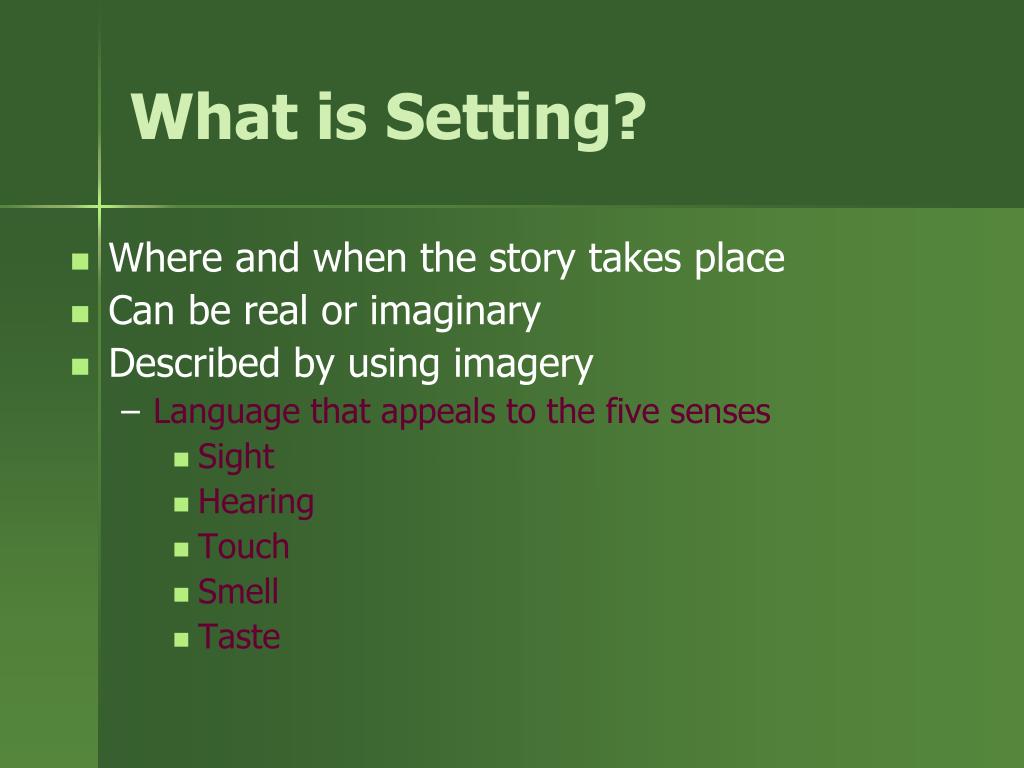 What is Setting?

- Where and when the story takes place
- Can be real or imaginary
- Described by using imagery
  – Language that appeals to the five senses
    - Sight
    - Hearing
    - Touch
    - Smell
    - Taste